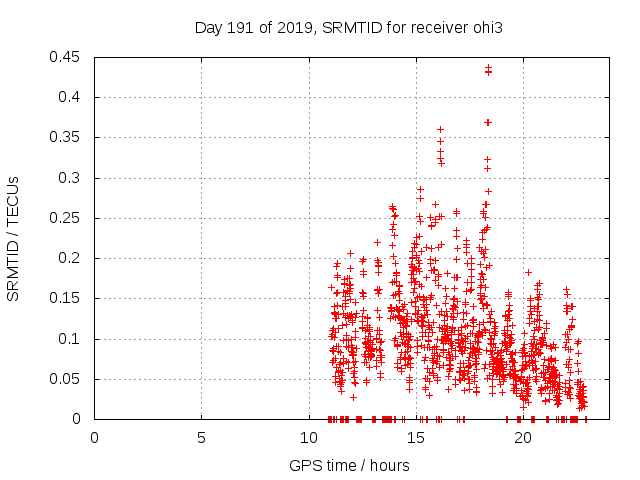 Day 191 of 2019, SRMTID for receiver ohi3

SRMTID / TECUs

0.45
0.4
0.35
0.3
0.25
0.2
0.15
0.1
0.05
0

0
5
10
15
20

GPS time / hours